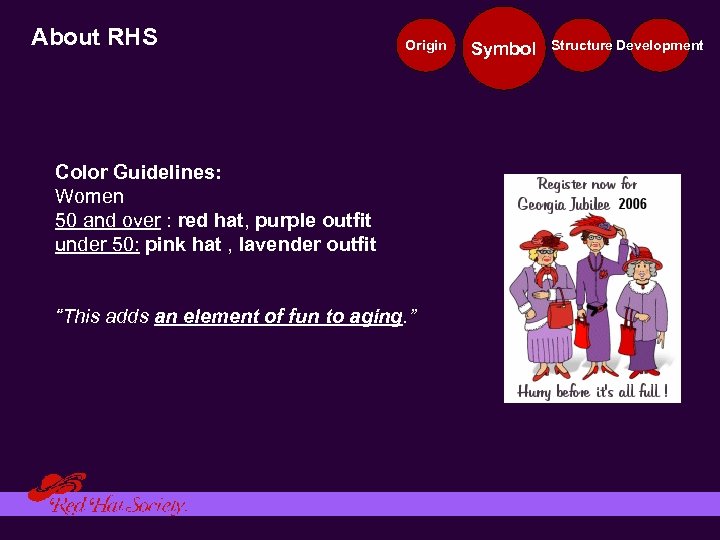 About RHS

Origin Symbol Structure Development

Color Guidelines:
Women
50 and over : red hat, purple outfit
under 50: pink hat , lavender outfit

"This adds an element of fun to aging."

Register now for Georgia Jubilee 2006

Hurry before it's all full !

Red Hat Society.